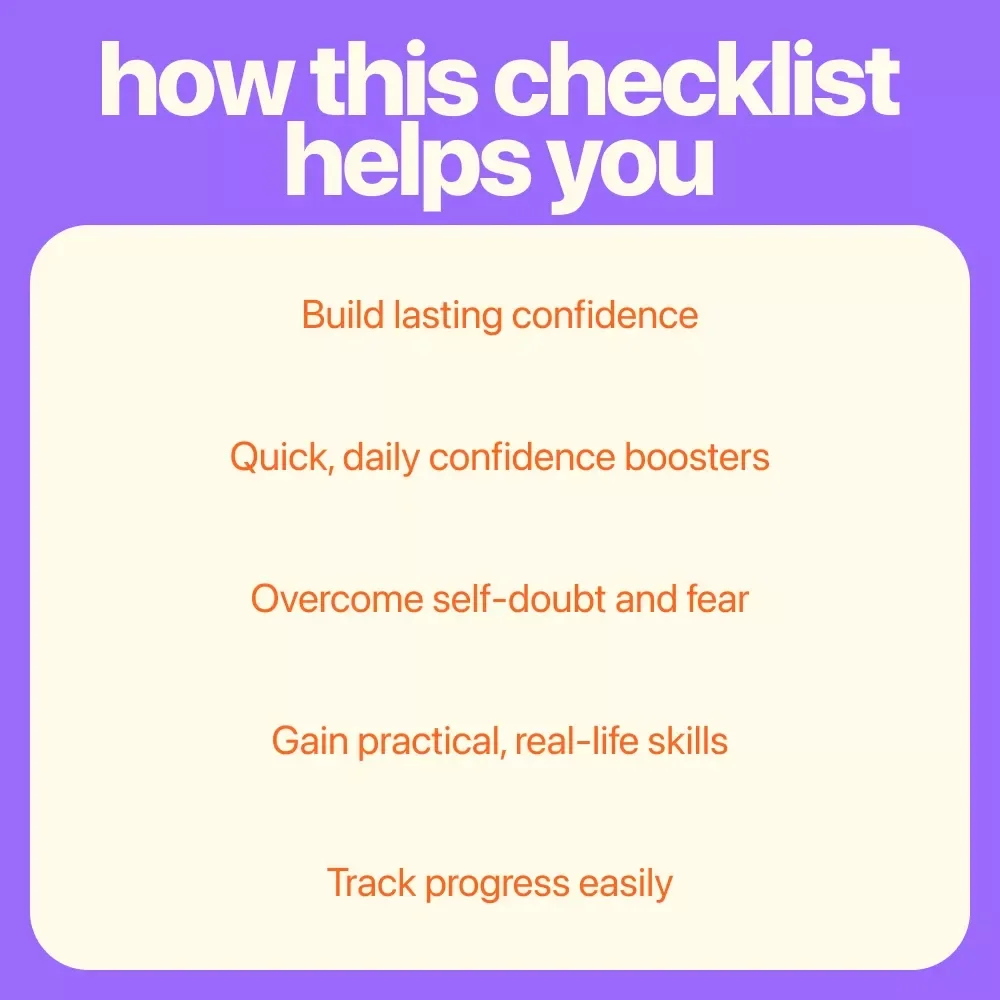 how this checklist helps you

Build lasting confidence

Quick, daily confidence boosters

Overcome self-doubt and fear

Gain practical, real-life skills

Track progress easily